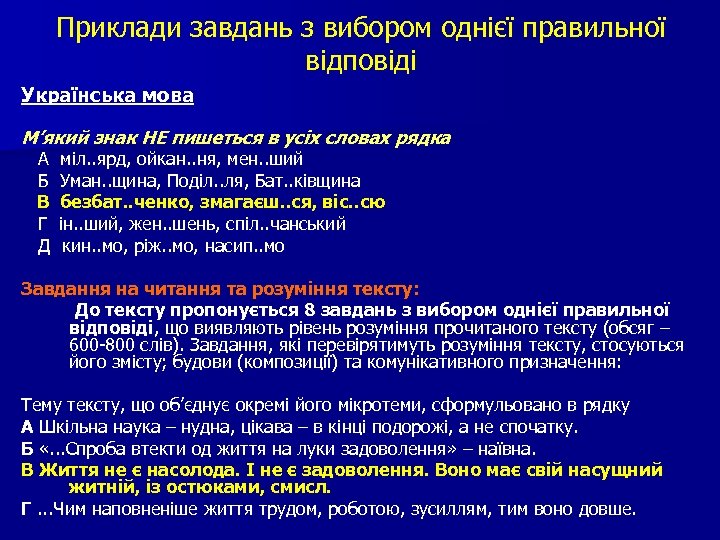 Приклади завдань з вибором однієї правильної відповіді

Українська мова

М’який знак НЕ пишеться в усіх словах рядка
А міл..ярд, ойкан..ня, мен..ший
Б Уман..щина, Поділ..ля, Бат..ківщина
В безбат..ченко, змагаєш..ся, віс..сю
Г ін..ший, жен..шень, спіл..чанський
Д кин..мо, ріж..мо, насип..мо

Завдання на читання та розуміння тексту:
До тексту пропонується 8 завдань з вибором однієї правильної відповіді, що виявляють рівень розуміння прочитаного тексту (обсяг – 600-800 слів). Завдання, які перевірятимуть розуміння тексту, стосуються його змісту; будови (композиції) та комунікативного призначення:

Тему тексту, що об’єднує окремі його мікротеми, сформульовано в рядку
А Шкільна наука – нудна, цікава – в кінці подорожі, а не спочатку.
Б «...Спроба втекти од життя на луки задоволення» – наївна.
В Життя не є насолода. І не є задоволення. Воно має свій насущний житній, із остюками, смисл.
Г ...Чим наповненіше життя трудом, роботою, зусиллям, тим воно довше.